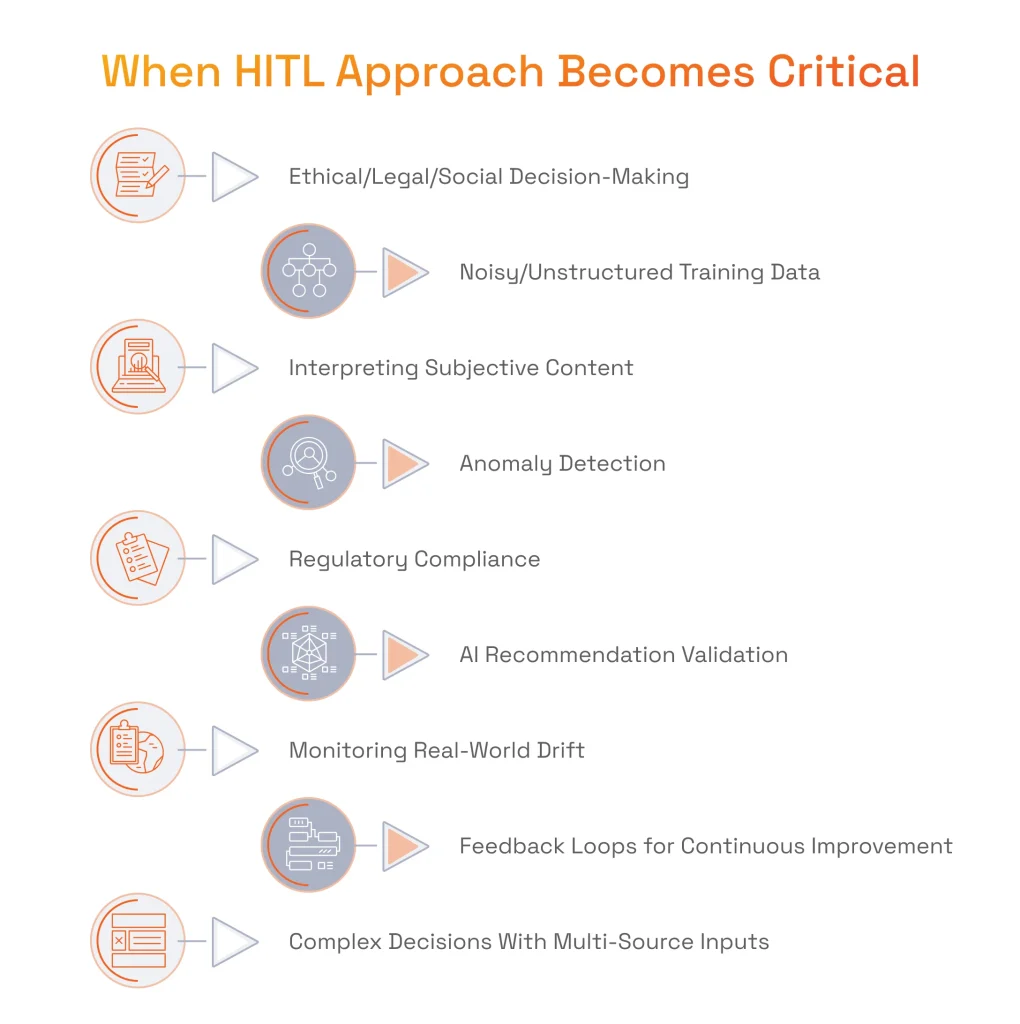 When HITL Approach Becomes Critical

Ethical/Legal/Social Decision-Making

Noisy/Unstructured Training Data

Interpreting Subjective Content

Anomaly Detection

Regulatory Compliance

AI Recommendation Validation

Monitoring Real-World Drift

Feedback Loops for Continuous Improvement

Complex Decisions With Multi-Source Inputs